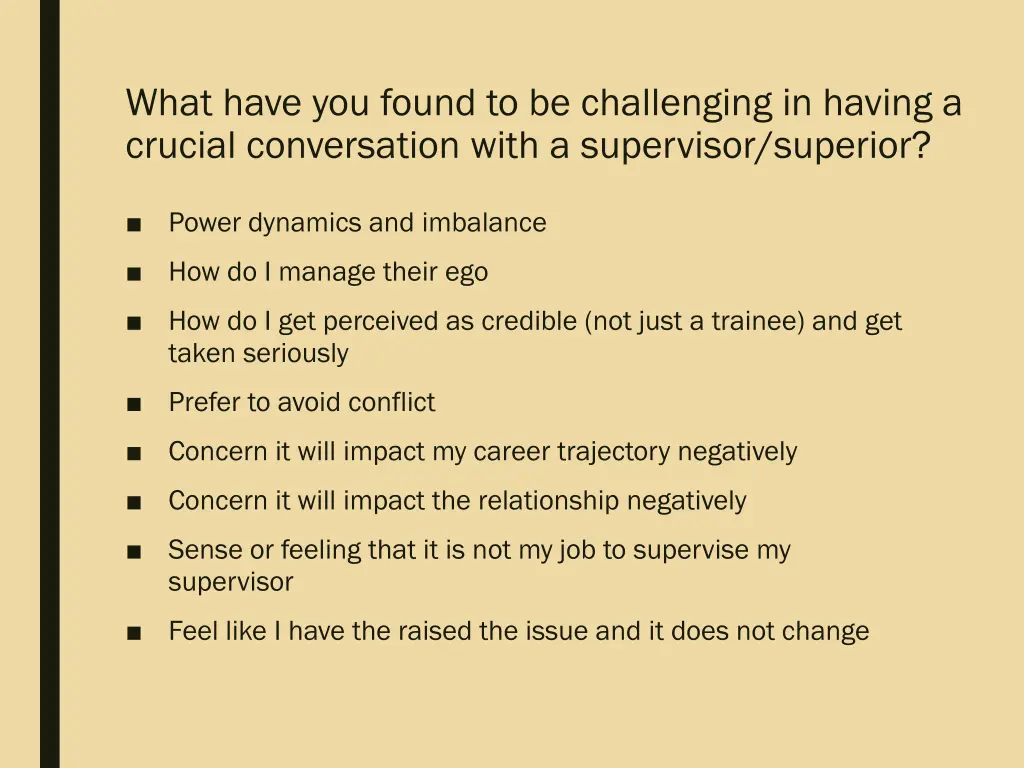 What have you found to be challenging in having a crucial conversation with a supervisor/superior?

■ Power dynamics and imbalance

■ How do I manage their ego

■ How do I get perceived as credible (not just a trainee) and get taken seriously

■ Prefer to avoid conflict

■ Concern it will impact my career trajectory negatively

■ Concern it will impact the relationship negatively

■ Sense or feeling that it is not my job to supervise my supervisor

■ Feel like I have the raised the issue and it does not change